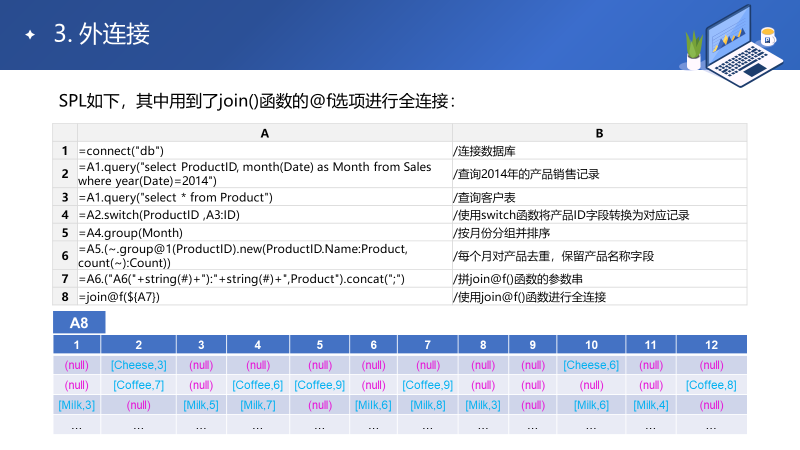 3. 外连接

SPL如下，其中用到了join()函数的@f选项进行全连接：

| | A | B |
|---|---|---|
| 1 | =connect("db") | /连接数据库 |
| 2 | =A1.query("select ProductID, month(Date) as Month from Sales where year(Date)=2014") | /查询2014年的产品销售记录 |
| 3 | =A1.query("select * from Product") | /查询客户表 |
| 4 | =A2.switch(ProductID ,A3:ID) | /使用switch函数将产品ID字段转换为对应记录 |
| 5 | =A4.group(Month) | /按月份分组并排序 |
| 6 | =A5.(~.group@1(ProductID).new(ProductID.Name:Product, count(~):Count)) | /每个月对产品去重，保留产品名称字段 |
| 7 | =A6.("A6("+string(#)+"):"+string(#)+",Product").concat(";") | /拼join@f()函数的参数串 |
| 8 | =join@f(${A7}) | /使用join@f()函数进行全连接 |

A8

| 1 | 2 | 3 | 4 | 5 | 6 | 7 | 8 | 9 | 10 | 11 | 12 |
|---|---|---|---|---|---|---|---|---|---|---|---|
| (null) | [Cheese,3] | (null) | (null) | (null) | (null) | (null) | (null) | (null) | [Cheese,6] | (null) | (null) |
| (null) | [Coffee,7] | (null) | [Coffee,6] | [Coffee,9] | (null) | [Coffee,9] | (null) | (null) | (null) | (null) | [Coffee,8] |
| [Milk,3] | (null) | [Milk,5] | [Milk,7] | (null) | [Milk,6] | [Milk,8] | [Milk,3] | (null) | [Milk,6] | [Milk,4] | (null) |
| ... | ... | ... | ... | ... | ... | ... | ... | ... | ... | ... | ... |